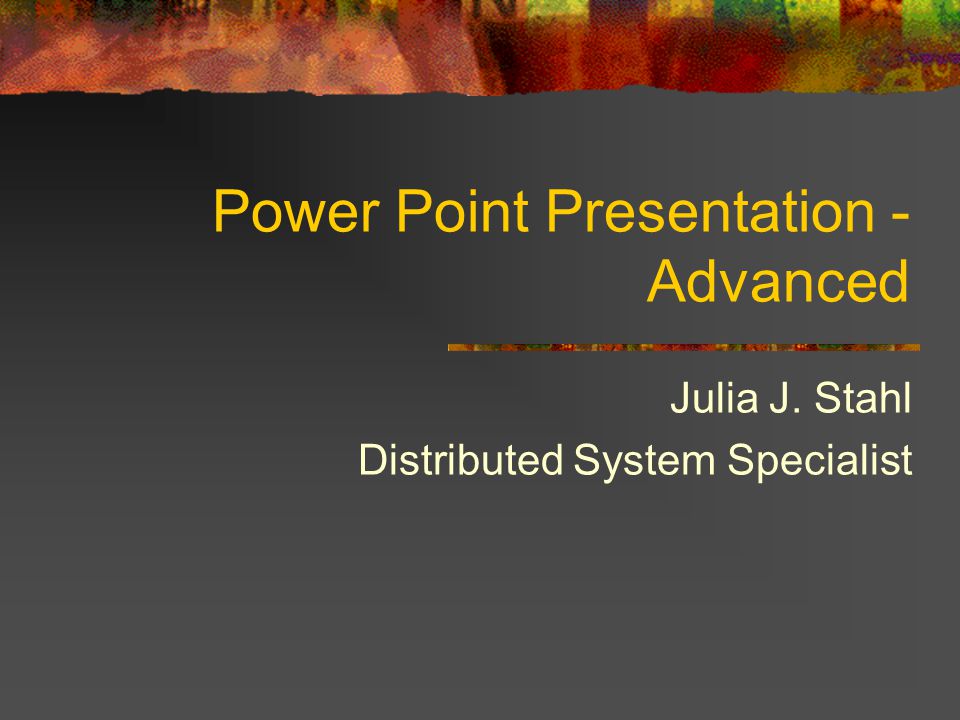 Power Point Presentation - Advanced

Julia J. Stahl

Distributed System Specialist